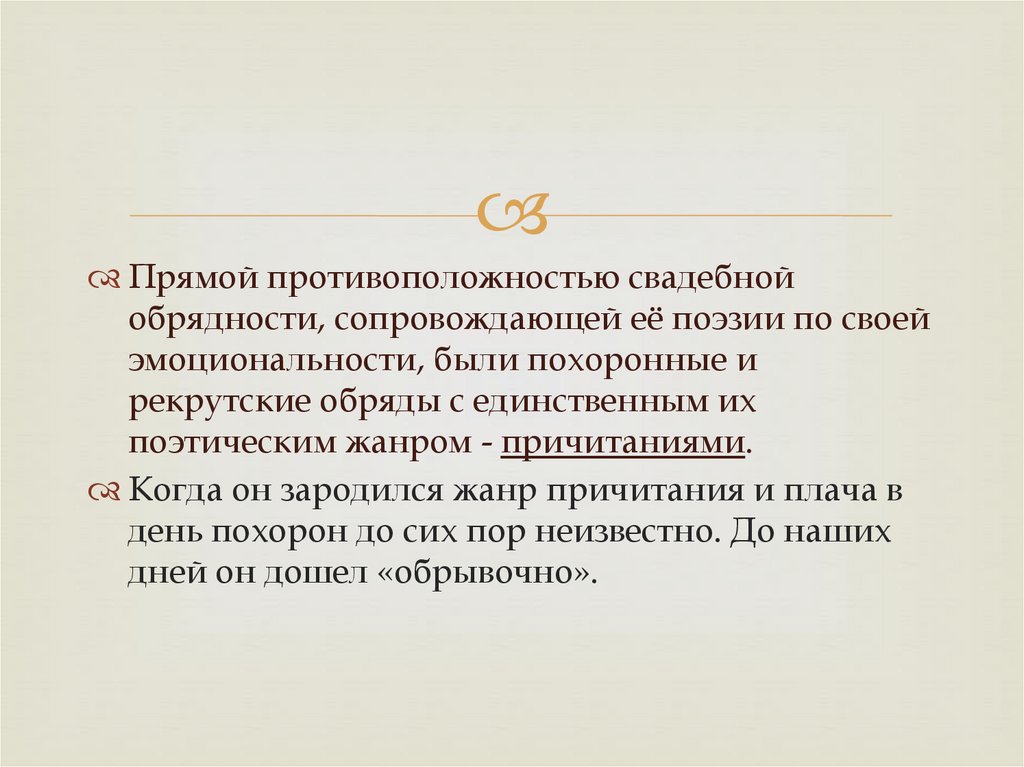 Прямой противоположностью свадебной обрядности, сопровождающей её поэзии по своей эмоциональности, были похоронные и рекрутские обряды с единственным их поэтическим жанром - причитаниями.

Когда он зародился жанр причитания и плача в день похорон до сих пор неизвестно. До наших дней он дошел «обрывочно».